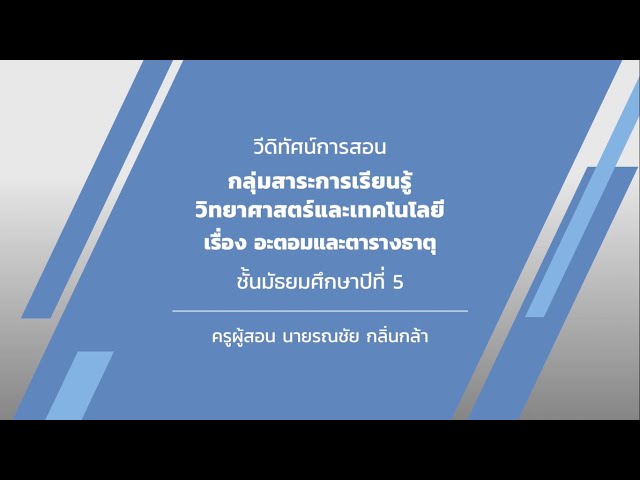 วีดิทัศน์การสอน

กลุ่มสาระการเรียนรู้
วิทยาศาสตร์และเทคโนโลยี
เรื่อง อะตอมและตารางธาตุ

ชั้นมัธยมศึกษาปีที่ 5

ครูผู้สอน นายรณชัย กลิ่นกล้า